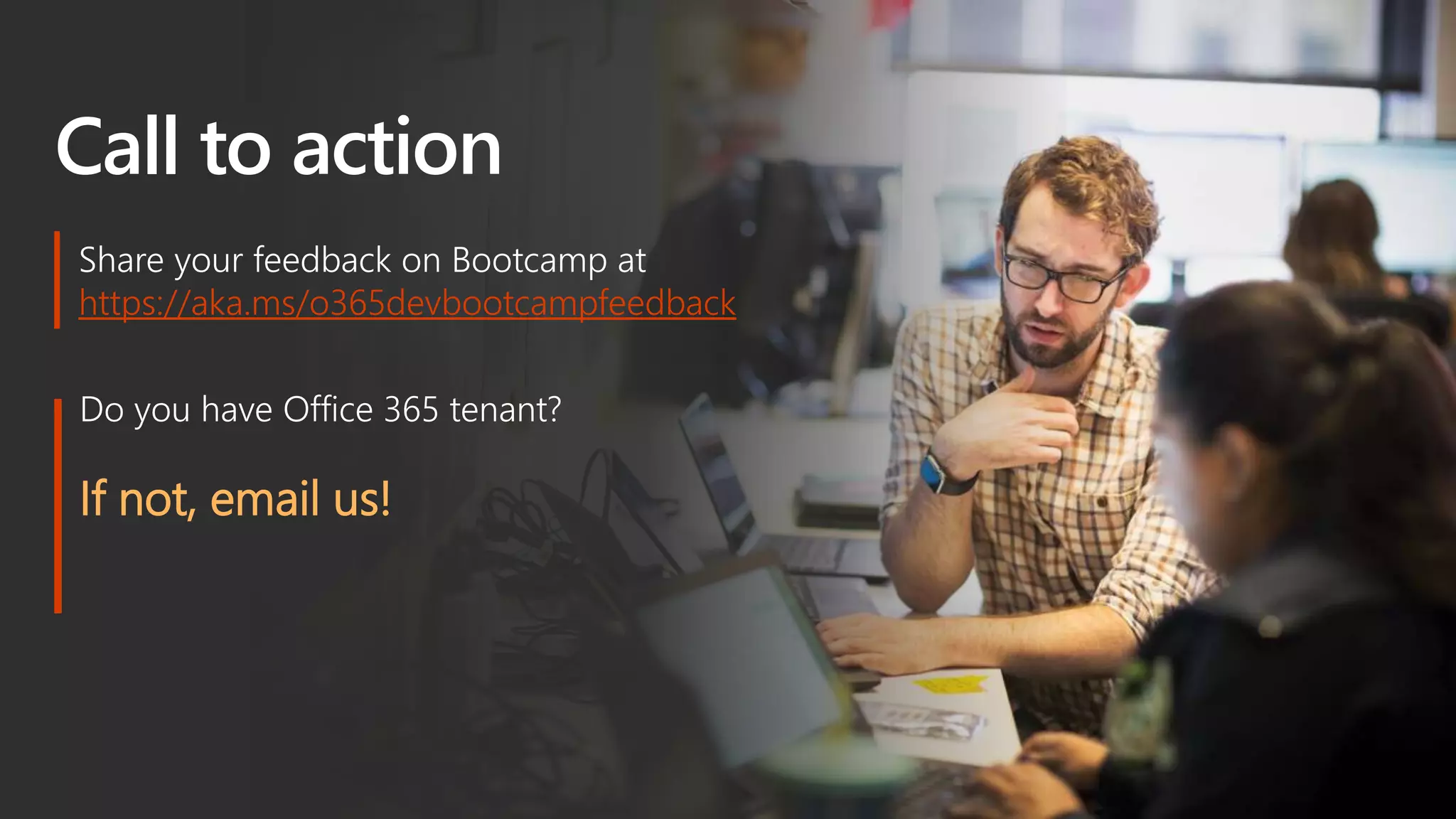 Call to action

Share your feedback on Bootcamp at https://aka.ms/o365devbootcampfeedback

Do you have Office 365 tenant?

If not, email us!